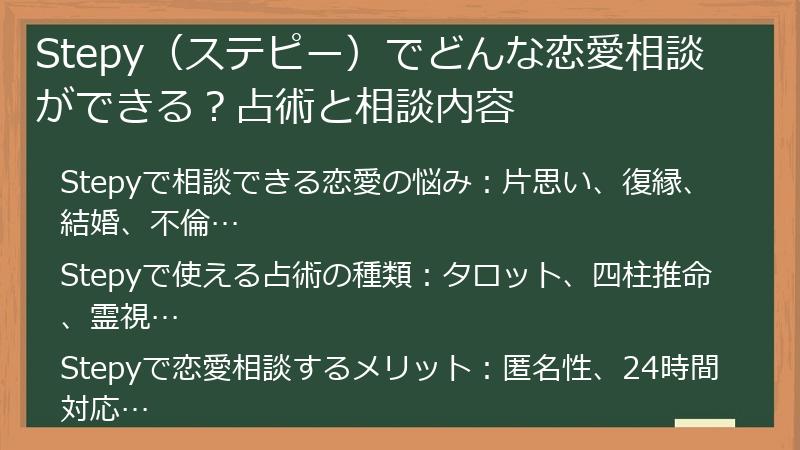 Stepy（ステピー）でどんな恋愛相談ができる？占術と相談内容

Stepyで相談できる恋愛の悩み：片思い、復縁、結婚、不倫…

Stepyで使える占術の種類：タロット、四柱推命、霊視…

Stepyで恋愛相談するメリット：匿名性、24時間対応…